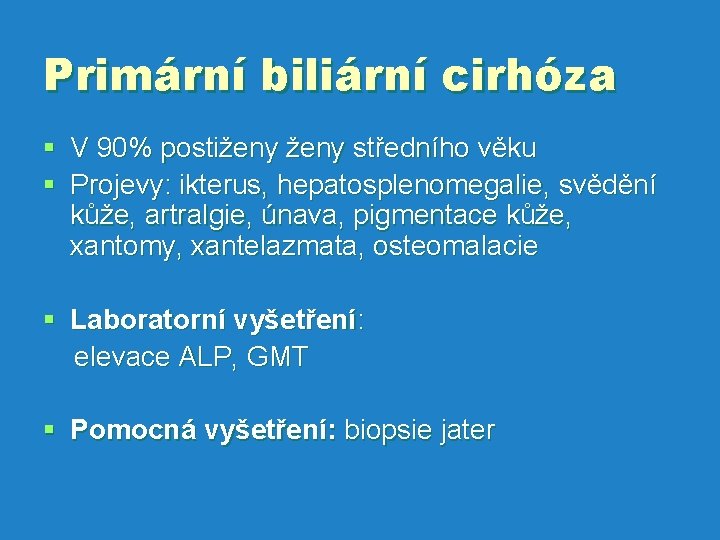 Primární biliární cirhóza

▪ V 90% postiženy ženy středního věku
▪ Projevy: ikterus, hepatosplenomegalie, svědění kůže, artralgie, únava, pigmentace kůže, xantomy, xantelazmata, osteomalacie

▪ Laboratorní vyšetření:
elevace ALP, GMT

▪ Pomocná vyšetření: biopsie jater